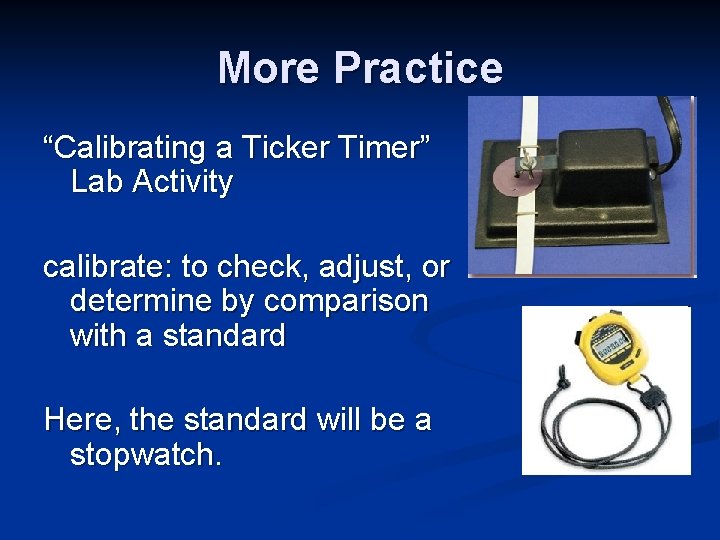 More Practice

“Calibrating a Ticker Timer” Lab Activity

calibrate: to check, adjust, or determine by comparison with a standard

Here, the standard will be a stopwatch.